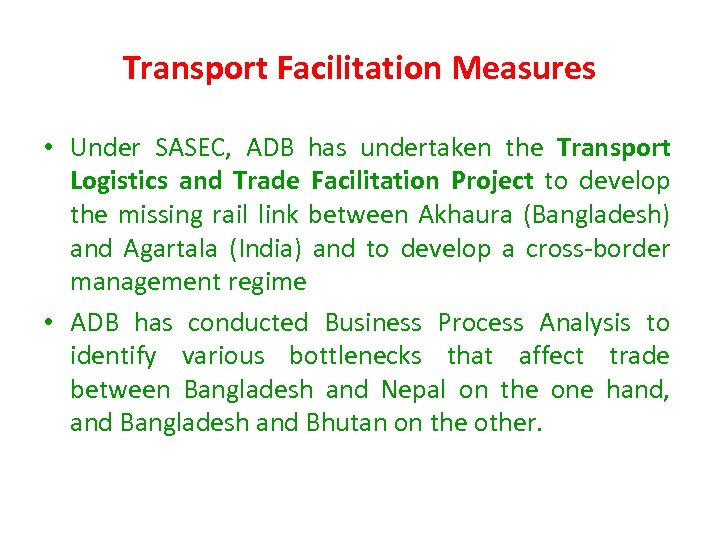 Transport Facilitation Measures

• Under SASEC, ADB has undertaken the Transport Logistics and Trade Facilitation Project to develop the missing rail link between Akhaura (Bangladesh) and Agartala (India) and to develop a cross-border management regime

• ADB has conducted Business Process Analysis to identify various bottlenecks that affect trade between Bangladesh and Nepal on the one hand, and Bangladesh and Bhutan on the other.